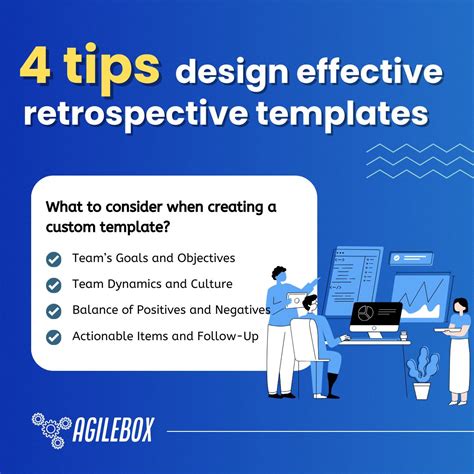 4 tips design effective retrospective templates

What to consider when creating a custom template?

Team's Goals and Objectives

Team Dynamics and Culture

Balance of Positives and Negatives

Actionable Items and Follow-Up

AGILEBOX